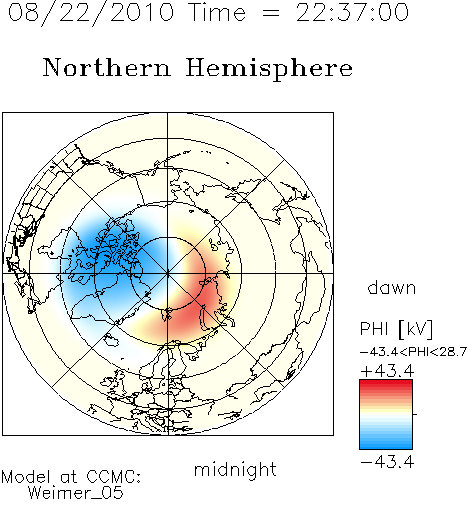 08/22/2010 Time = 22:37:00

Northern Hemisphere

dawn

PHI [kV]

-43.4<PHI<28.7

+43.4

-43.4

midnight

Model at CCMC:
Weimer_05